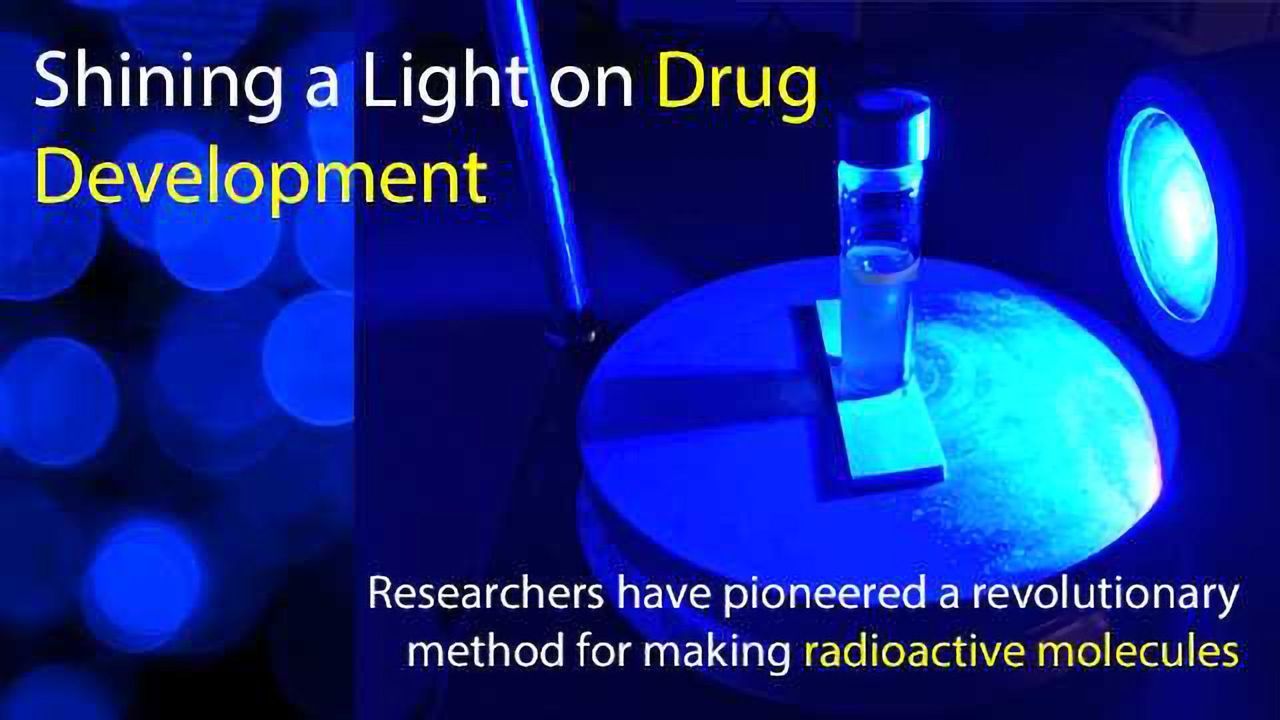 Shining a Light on Drug Development

Researchers have pioneered a revolutionary method for making radioactive molecules